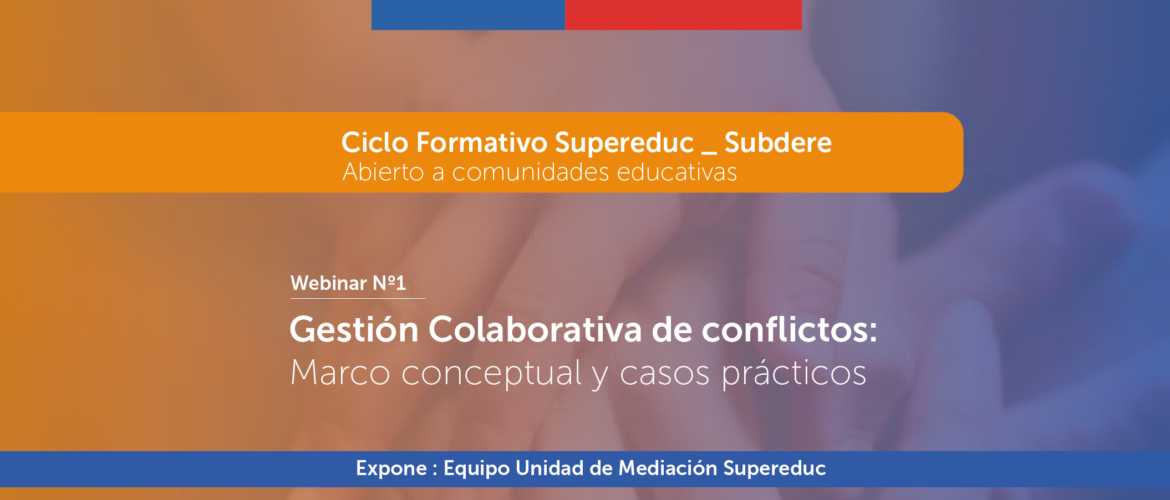 Ciclo Formativo Supereduc _ Subdere
Abierto a comunidades educativas

Webinar Nº1

Gestión Colaborativa de conflictos:
Marco conceptual y casos prácticos

Expone : Equipo Unidad de Mediación Supereduc